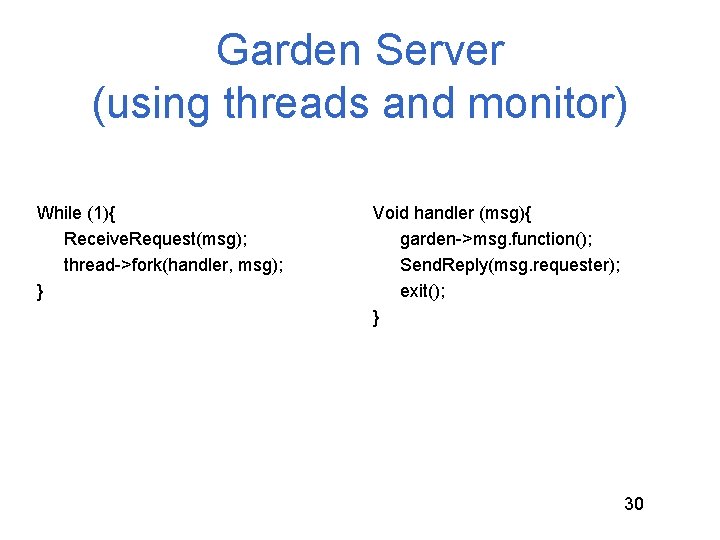 Garden Server
(using threads and monitor)

While (1){
ReceiveRequest(msg);
thread->fork(handler, msg);
}

Void handler (msg){
garden->msg.function();
SendReply(msg.requester);
exit();
}

30